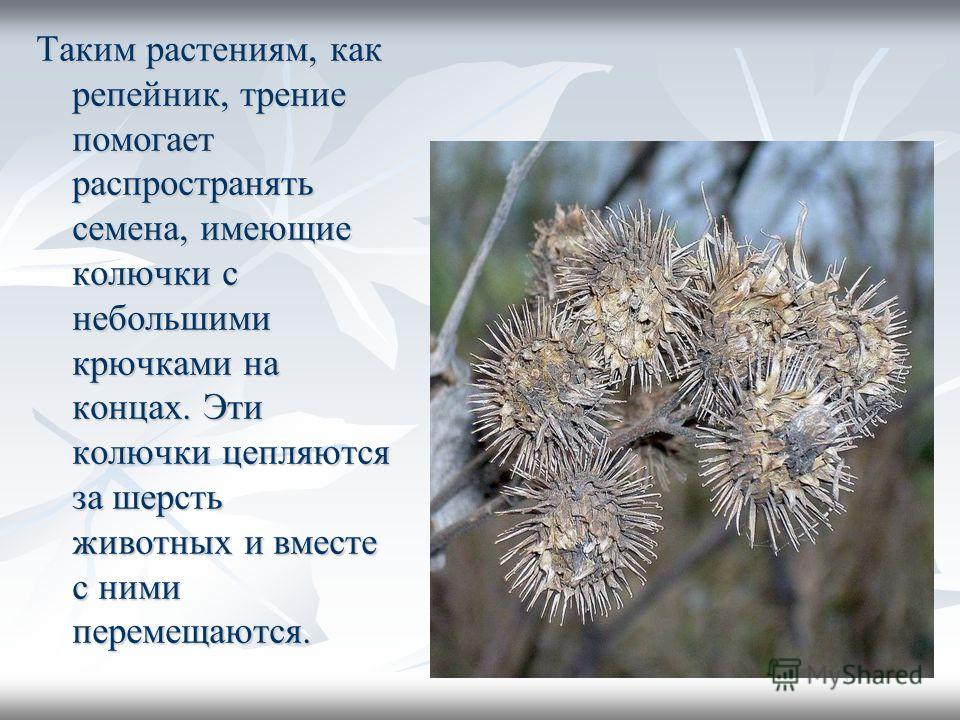 Таким растениям, как репейник, трение помогает распространять семена, имеющие колючки с небольшими крючками на концах. Эти колючки цепляются за шерсть животных и вместе с ними перемещаются.

MyShared